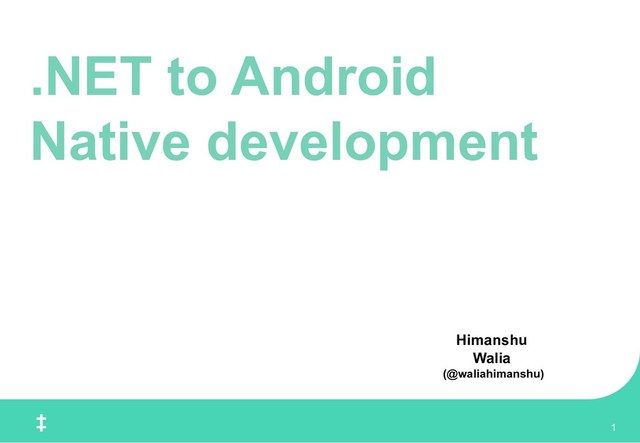 .NET to Android Native development

Himanshu Walia (@waliahimanshu)

‡

1